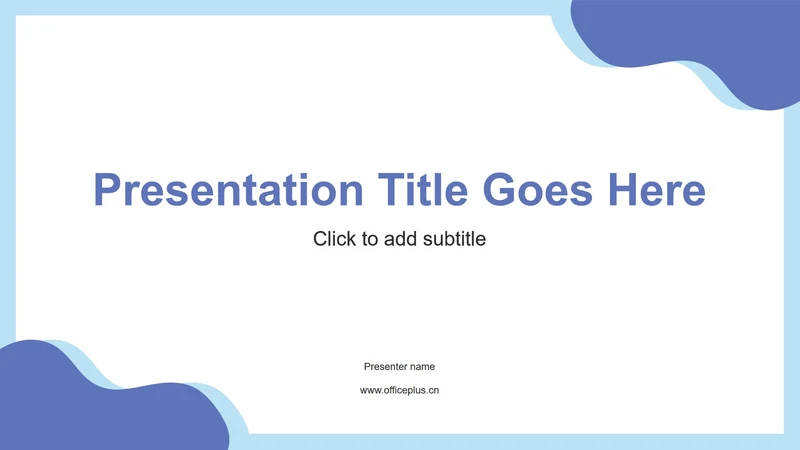 Presentation Title Goes Here

Click to add subtitle

Presenter name

www.officeplus.cn